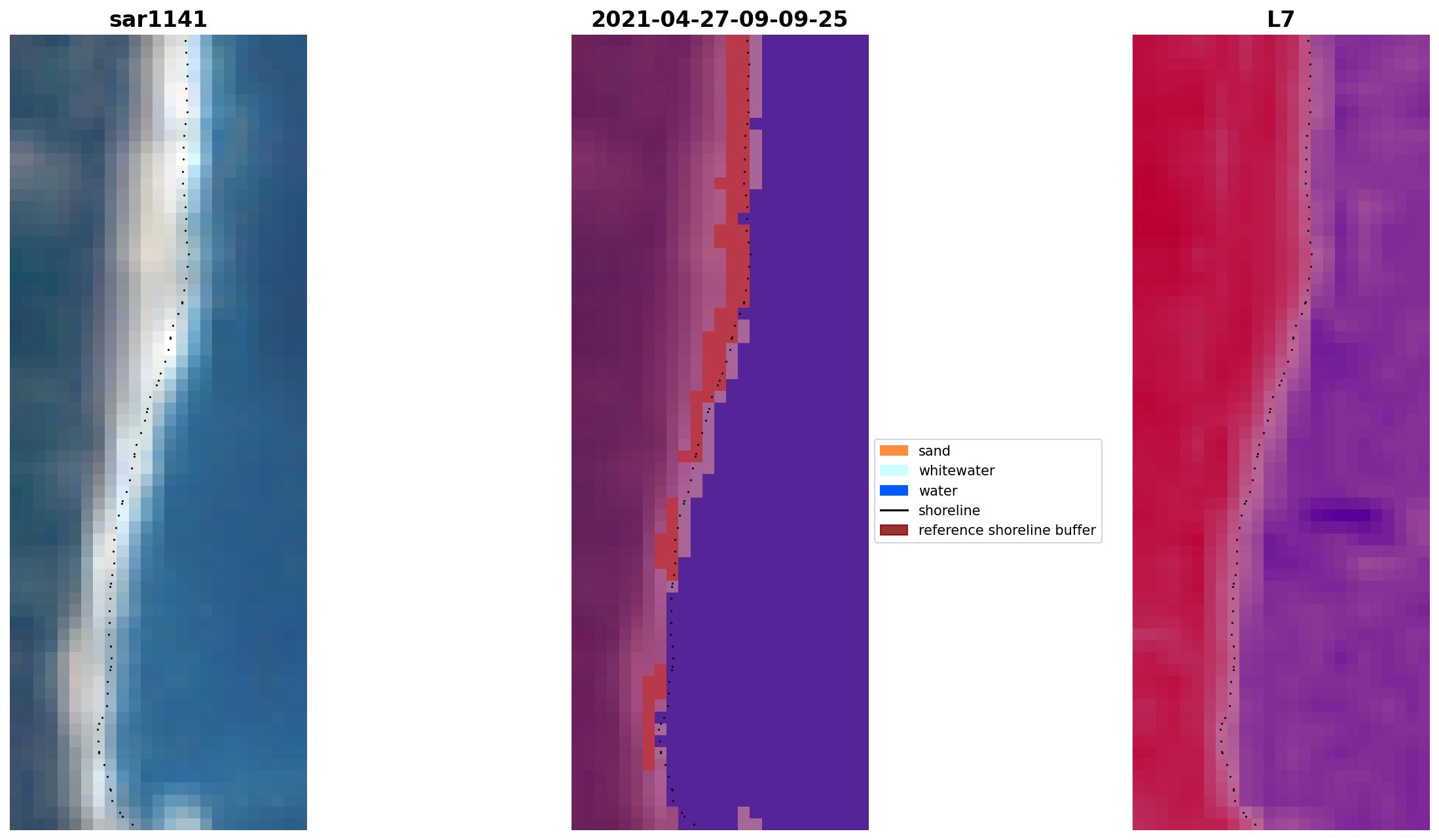 sar1141

2021-04-27-09-09-25

L7

sand
whitewater
water
shoreline
reference shoreline buffer